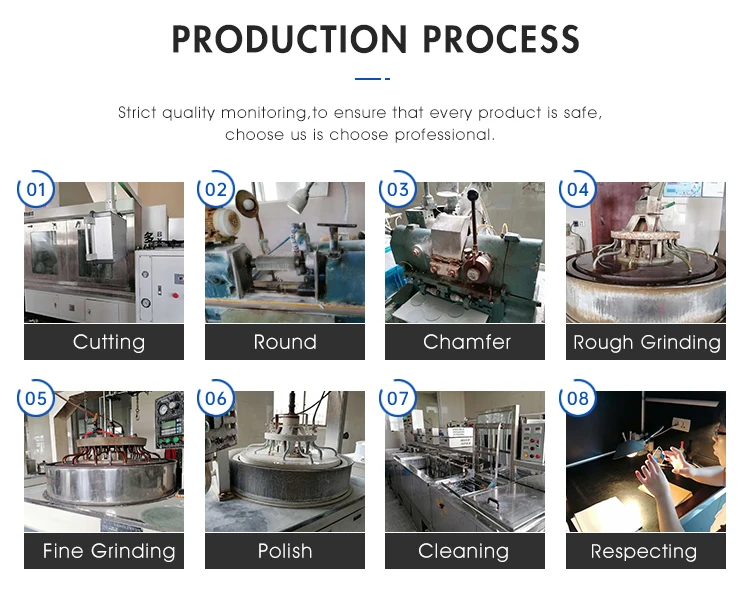 PRODUCTION PROCESS

Strict quality monitoring,to ensure that every product is safe, choose us is choose professional.

01
Cutting

02
Round

03
Chamfer

04
Rough Grinding

05
Fine Grinding

06
Polish

07
Cleaning

08
Respecting